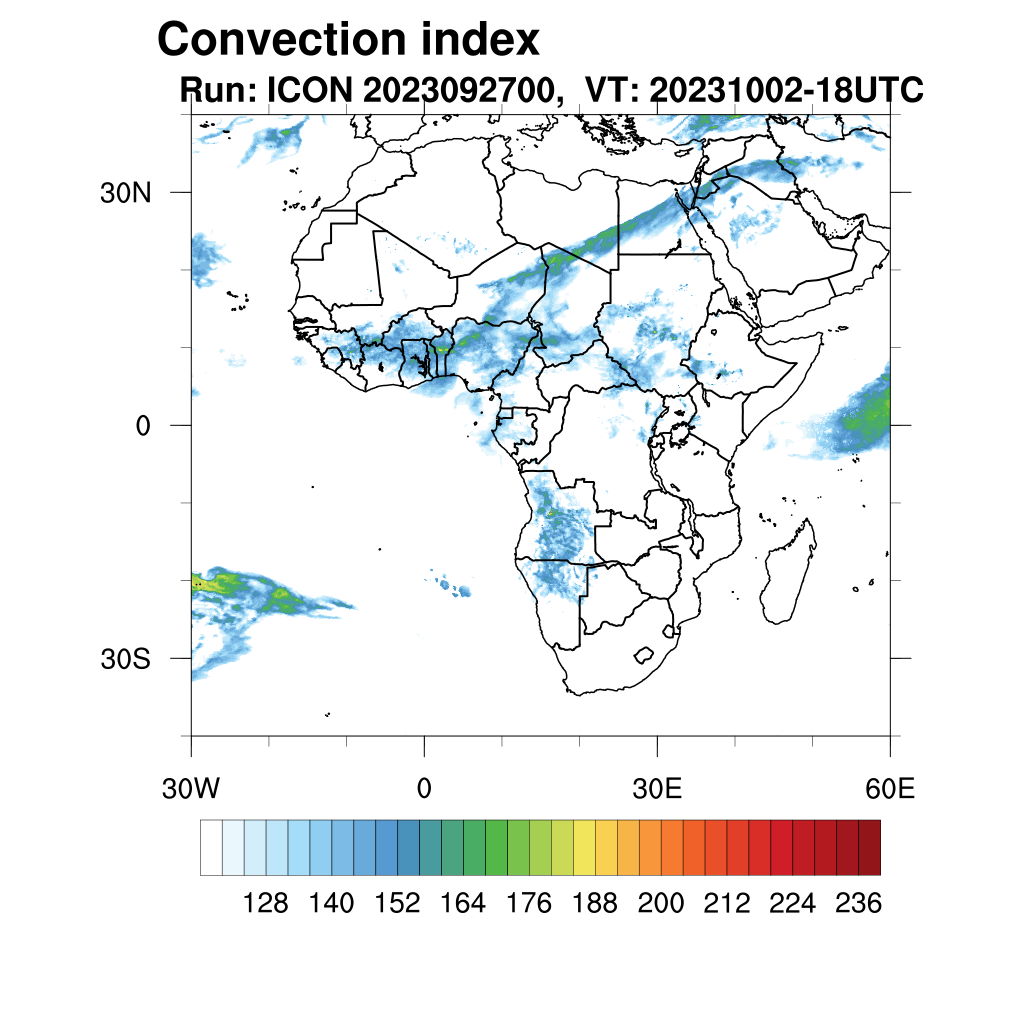 Convection index
Run: ICON 2023092700, VT: 20231002-18UTC

30N
0
30S

30W
0
30E
60E

128 140 152 164 176 188 200 212 224 236